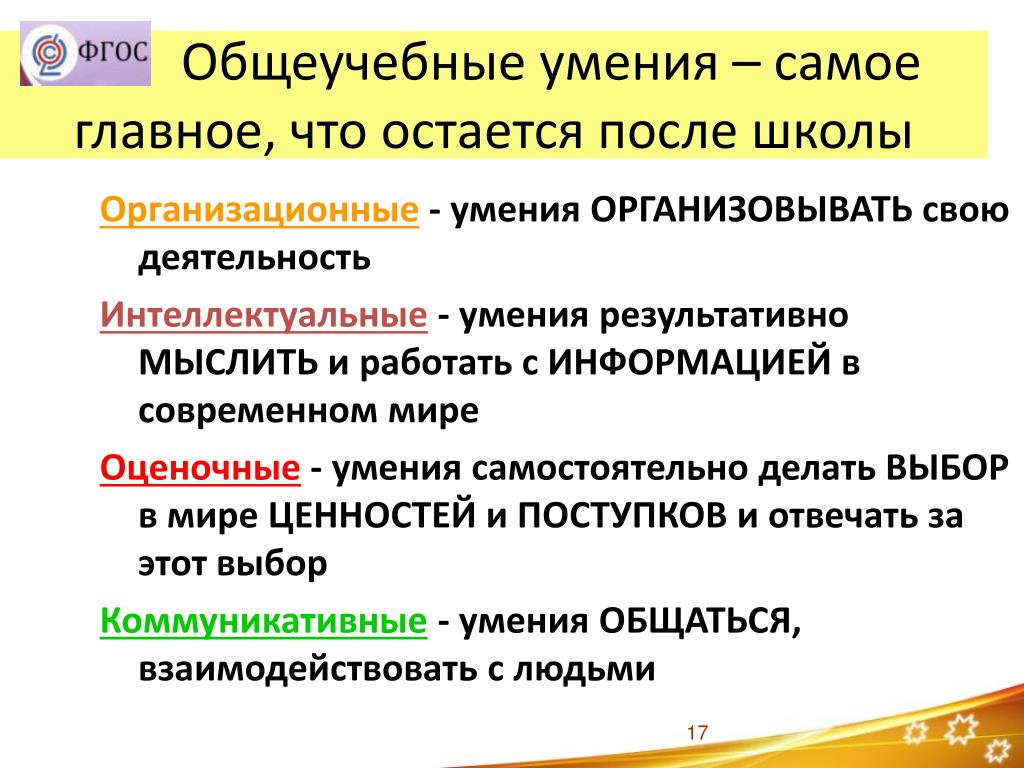 ФГОС

Общеучебные умения – самое главное, что остается после школы

Организационные - умения ОРГАНИЗОВЫВАТЬ свою деятельность

Интеллектуальные - умения результативно МЫСЛИТЬ и работать с ИНФОРМАЦИЕЙ в современном мире

Оценочные - умения самостоятельно делать ВЫБОР в мире ЦЕННОСТЕЙ и ПОСТУПКОВ и отвечать за этот выбор

Коммуникативные - умения ОБЩАТЬСЯ, взаимодействовать с людьми

17